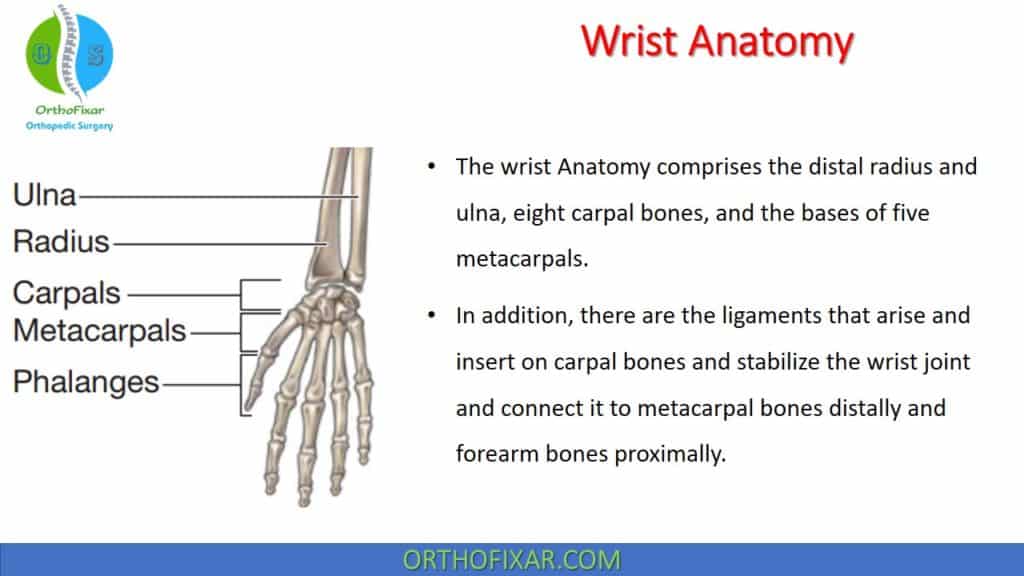 O S
OrthoFixar
Orthopedic Surgery

Wrist Anatomy

Ulna
Radius
Carpals
Metacarpals
Phalanges

• The wrist Anatomy comprises the distal radius and ulna, eight carpal bones, and the bases of five metacarpals.

• In addition, there are the ligaments that arise and insert on carpal bones and stabilize the wrist joint and connect it to metacarpal bones distally and forearm bones proximally.

ORTHOFIXAR.COM